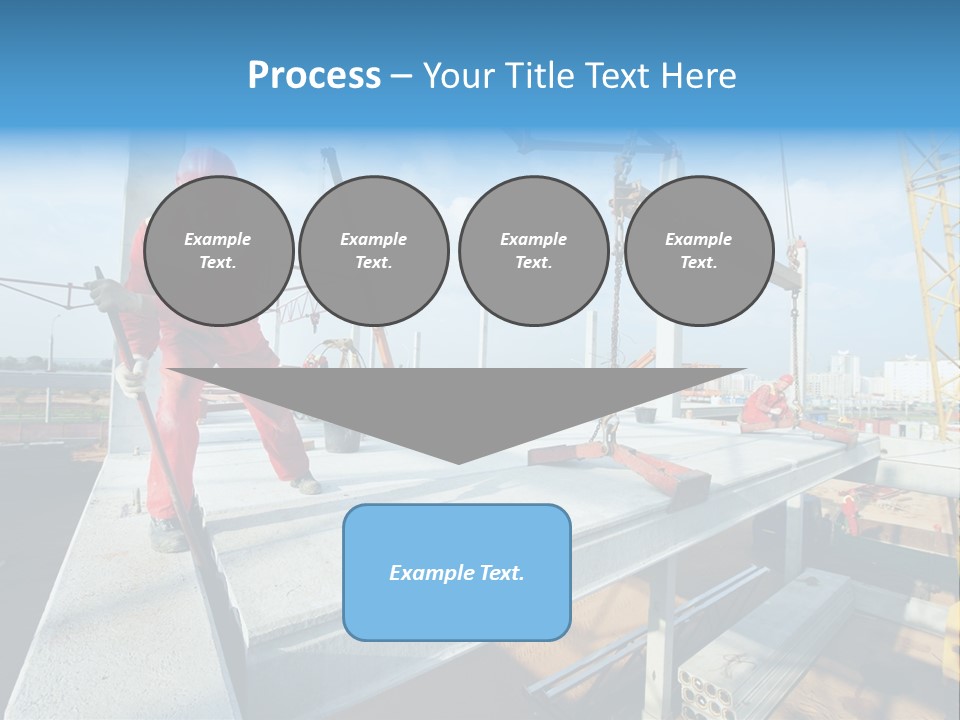 Process – Your Title Text Here

Example Text.

Example Text.

Example Text.

Example Text.

Example Text.